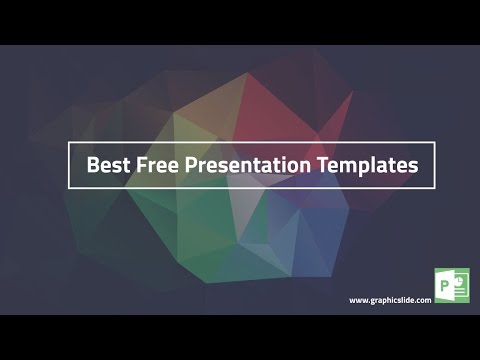 Best Free Presentation Templates

www.graphicslide.com

P